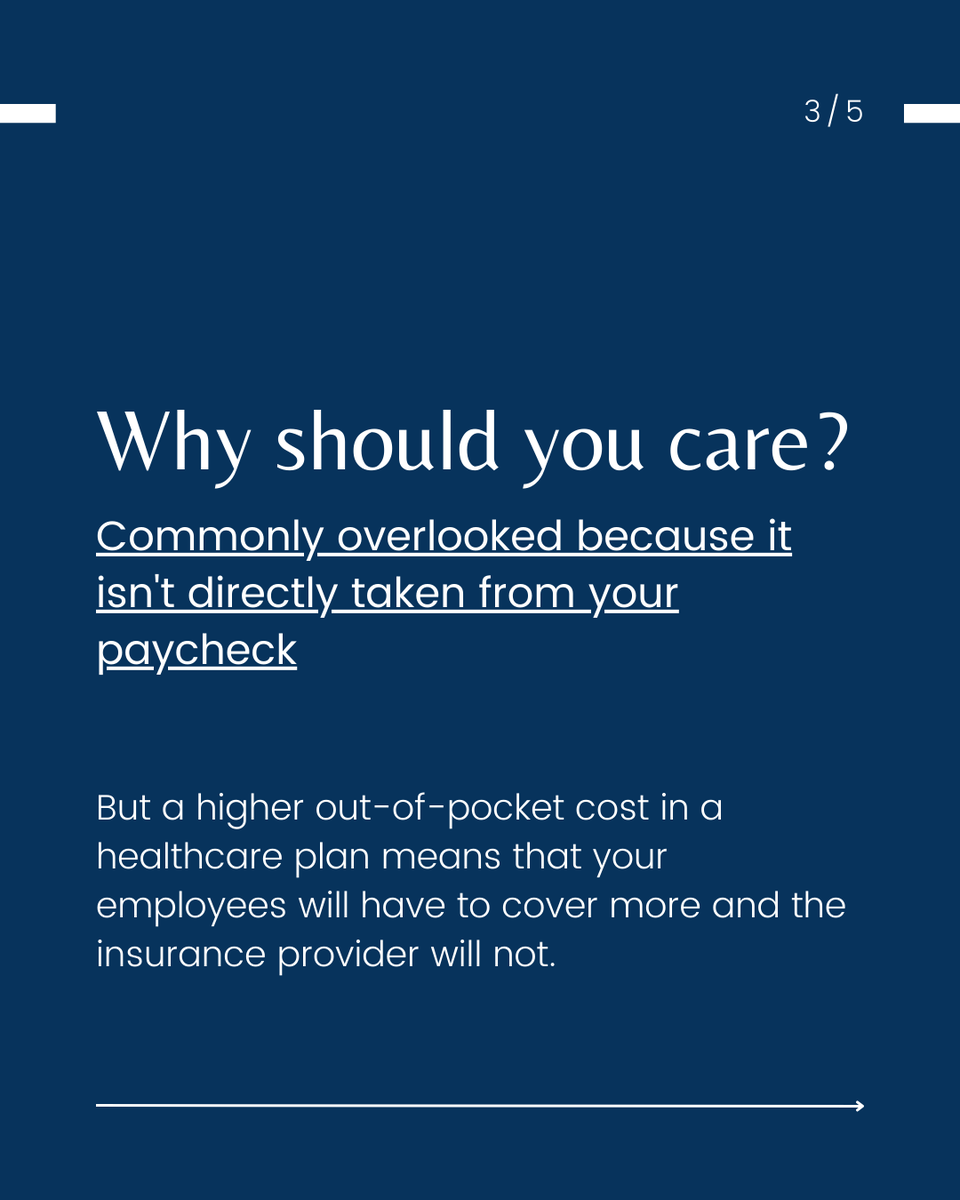 3 / 5

Why should you care?

Commonly overlooked because it isn't directly taken from your paycheck

But a higher out-of-pocket cost in a healthcare plan means that your employees will have to cover more and the insurance provider will not.